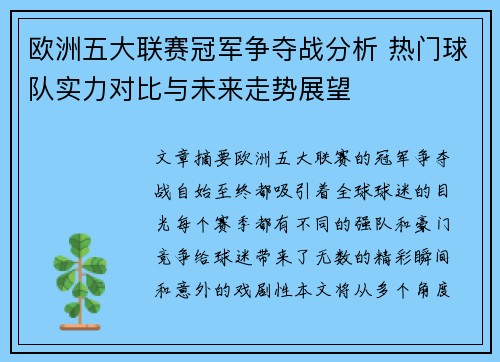 欧洲五大联赛冠军争夺战分析 热门球队实力对比与未来走势展望

文章摘要欧洲五大联赛的冠军争夺战自始至终都吸引着全球球迷的目光每个赛季都有不同的强队和豪门竞争给球迷带来了无数的精彩瞬间和意外的戏剧性本文将从多个角度